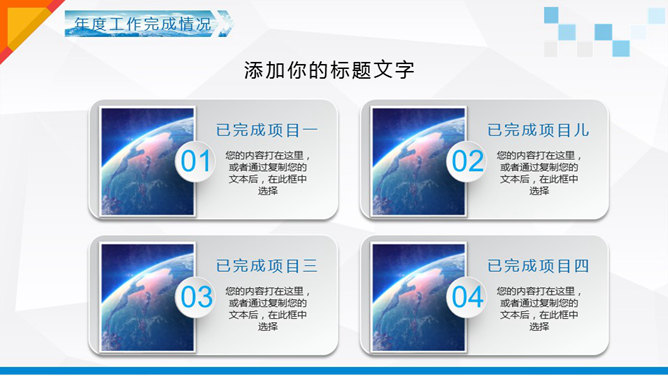 年度工作完成情况

添加你的标题文字

01

已完成项目一

您的内容打在这里，或者通过复制您的文本后，在此框中选择

02

已完成项目儿

您的内容打在这里，或者通过复制您的文本后，在此框中选择

03

已完成项目三

您的内容打在这里，或者通过复制您的文本后，在此框中选择

04

已完成项目四

您的内容打在这里，或者通过复制您的文本后，在此框中选择